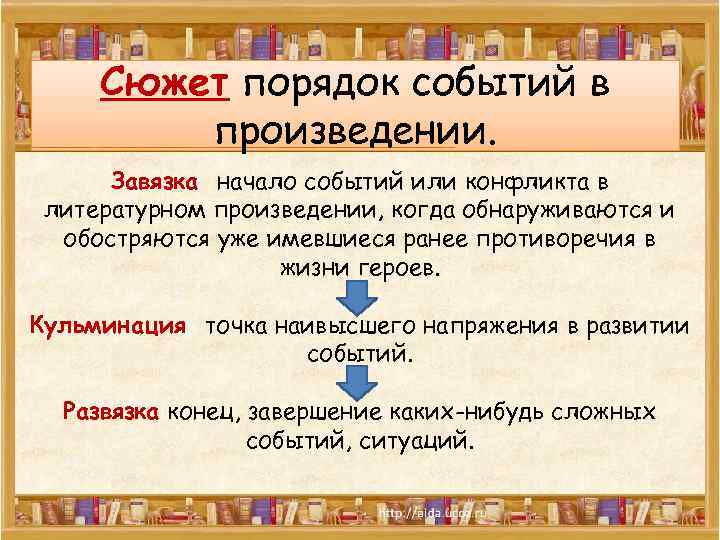 Сюжет порядок событий в произведении.

Завязка начало событий или конфликта в литературном произведении, когда обнаруживаются и обостряются уже имевшиеся ранее противоречия в жизни героев.

Кульминация точка наивысшего напряжения в развитии событий.

Развязка конец, завершение каких-нибудь сложных событий, ситуаций.

http://aida.ucoz.ru